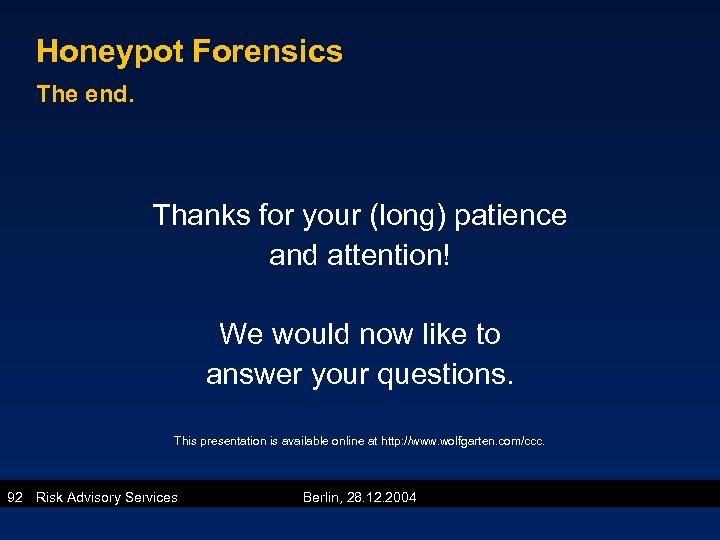 Honeypot Forensics
The end.

Thanks for your (long) patience and attention!

We would now like to answer your questions.

This presentation is available online at http://www.wolfgarten.com/ccc.

92 Risk Advisory Services Berlin, 28.12.2004